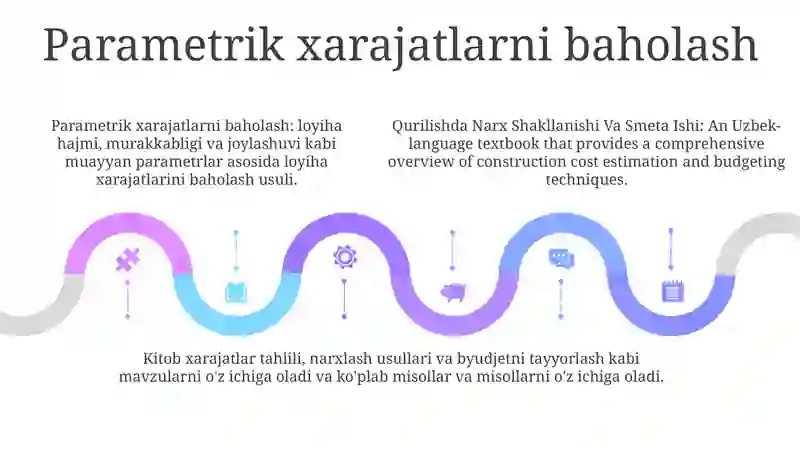 Parametrik xarajatlarni baholash

Parametrik xarajatlarni baholash: loyiha hajmi, murakkabligi va joylashuvi kabi muayyan parametrlar asosida loyiha xarajatlarini baholash usuli.

Qurilishda Narx Shakllanishi Va Smeta Ishi: An Uzbek-language textbook that provides a comprehensive overview of construction cost estimation and budgeting techniques.

Kitob xarajatlar tahlili, narxlash usullari va byudjetni tayyorlash kabi mavzularni o'z ichiga oladi va ko'plab misollar va misollarni o'z ichiga oladi.